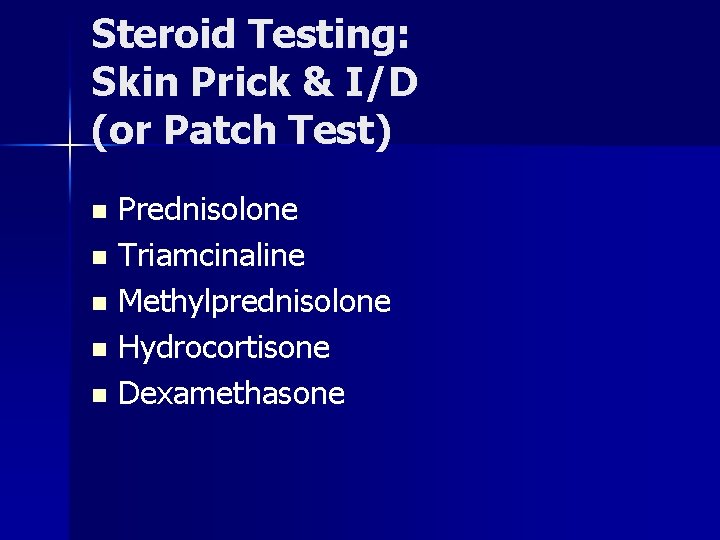 Steroid Testing:
Skin Prick & I/D
(or Patch Test)

- Prednisolone
- Triamcinaline
- Methylprednisolone
- Hydrocortisone
- Dexamethasone